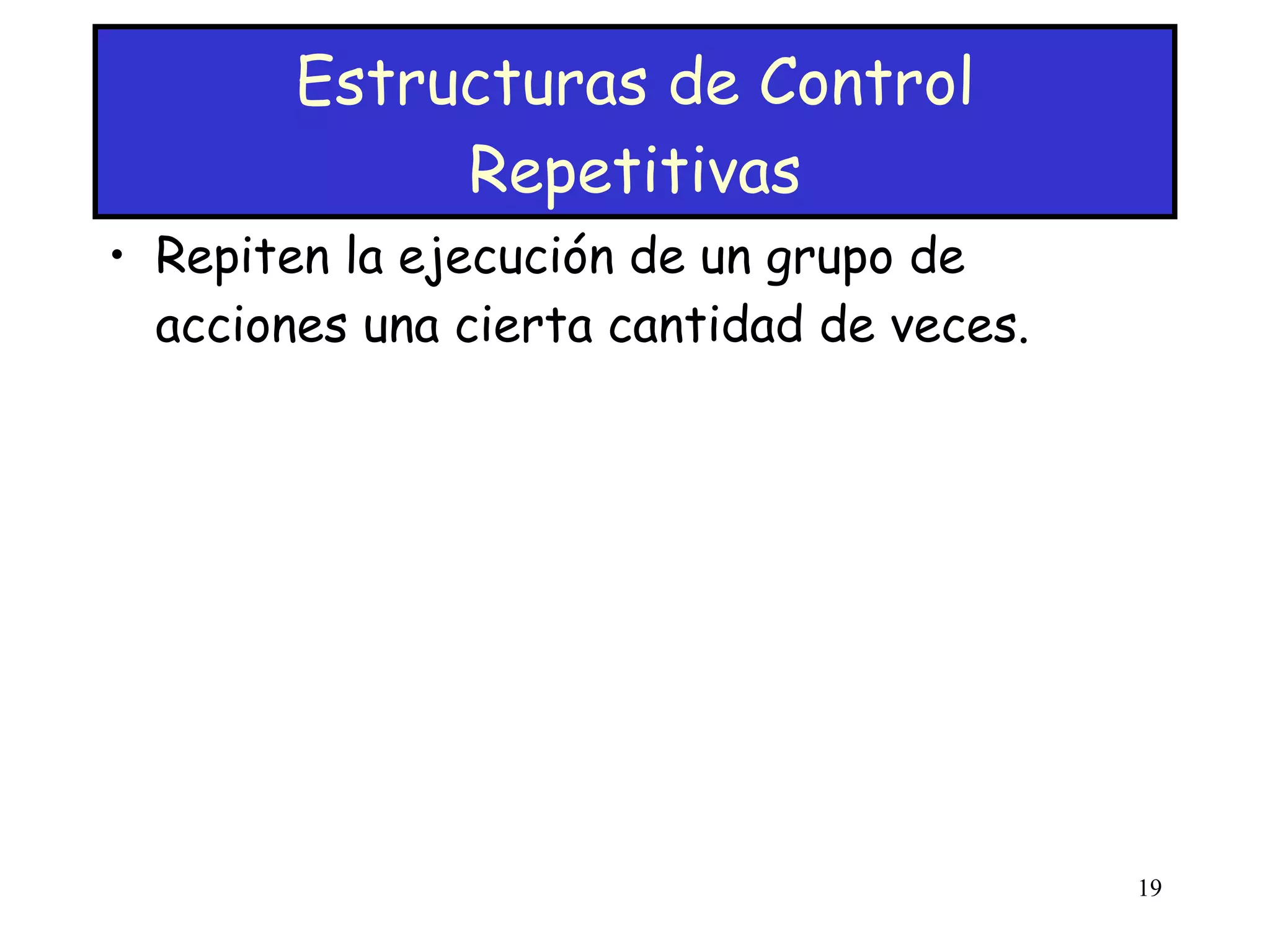 Estructuras de Control Repetitivas

• Repiten la ejecución de un grupo de acciones una cierta cantidad de veces.

19